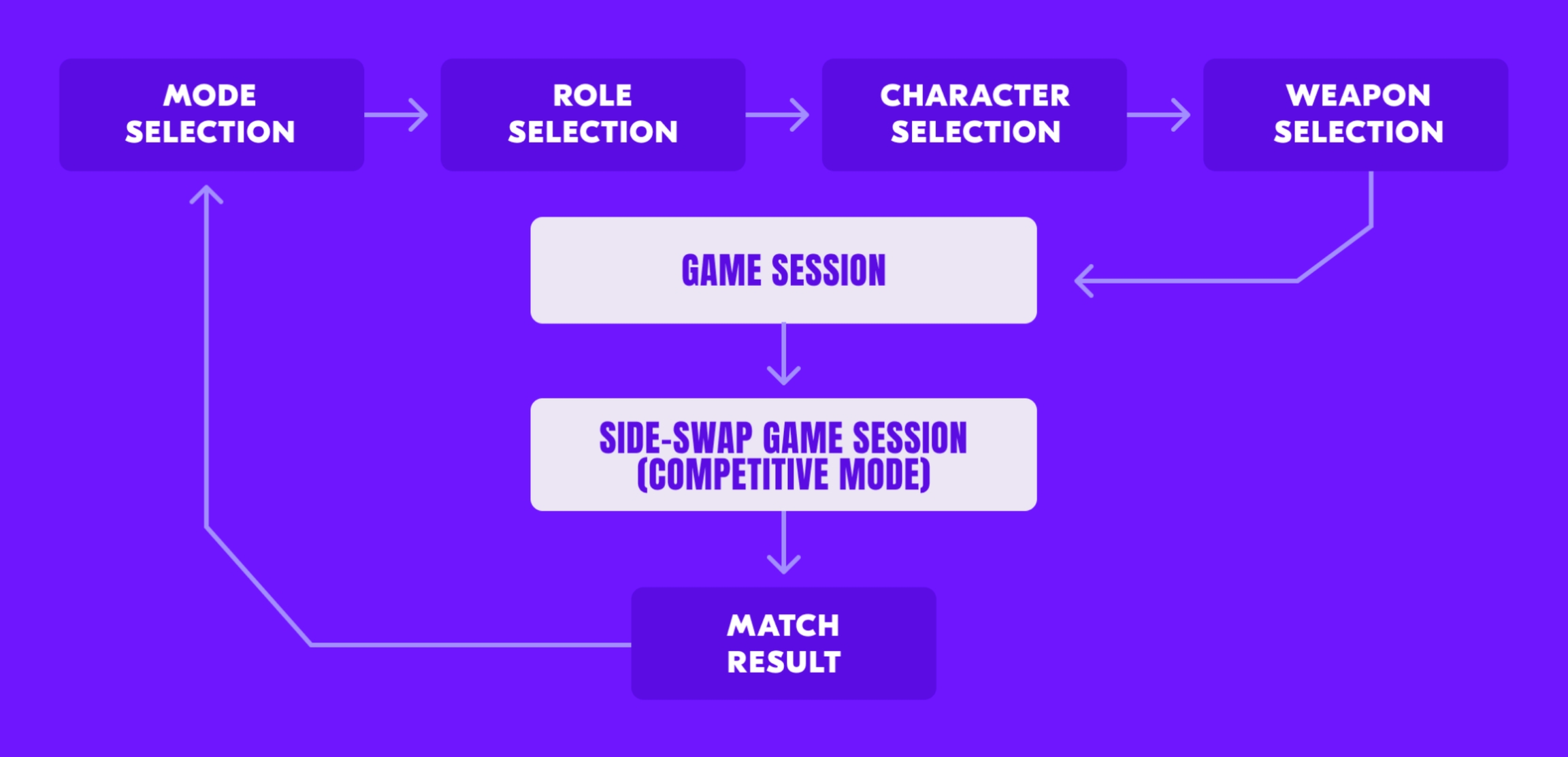 MODE SELECTION

ROLE SELECTION

CHARACTER SELECTION

WEAPON SELECTION

GAME SESSION

SIDE-SWAP GAME SESSION (COMPETITIVE MODE)

MATCH RESULT